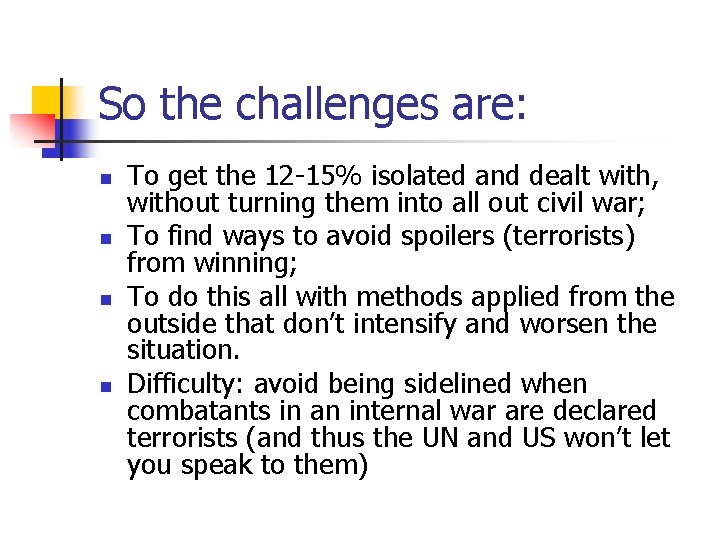 So the challenges are:

- To get the 12-15% isolated and dealt with, without turning them into all out civil war;
- To find ways to avoid spoilers (terrorists) from winning;
- To do this all with methods applied from the outside that don't intensify and worsen the situation.
- Difficulty: avoid being sidelined when combatants in an internal war are declared terrorists (and thus the UN and US won't let you speak to them)